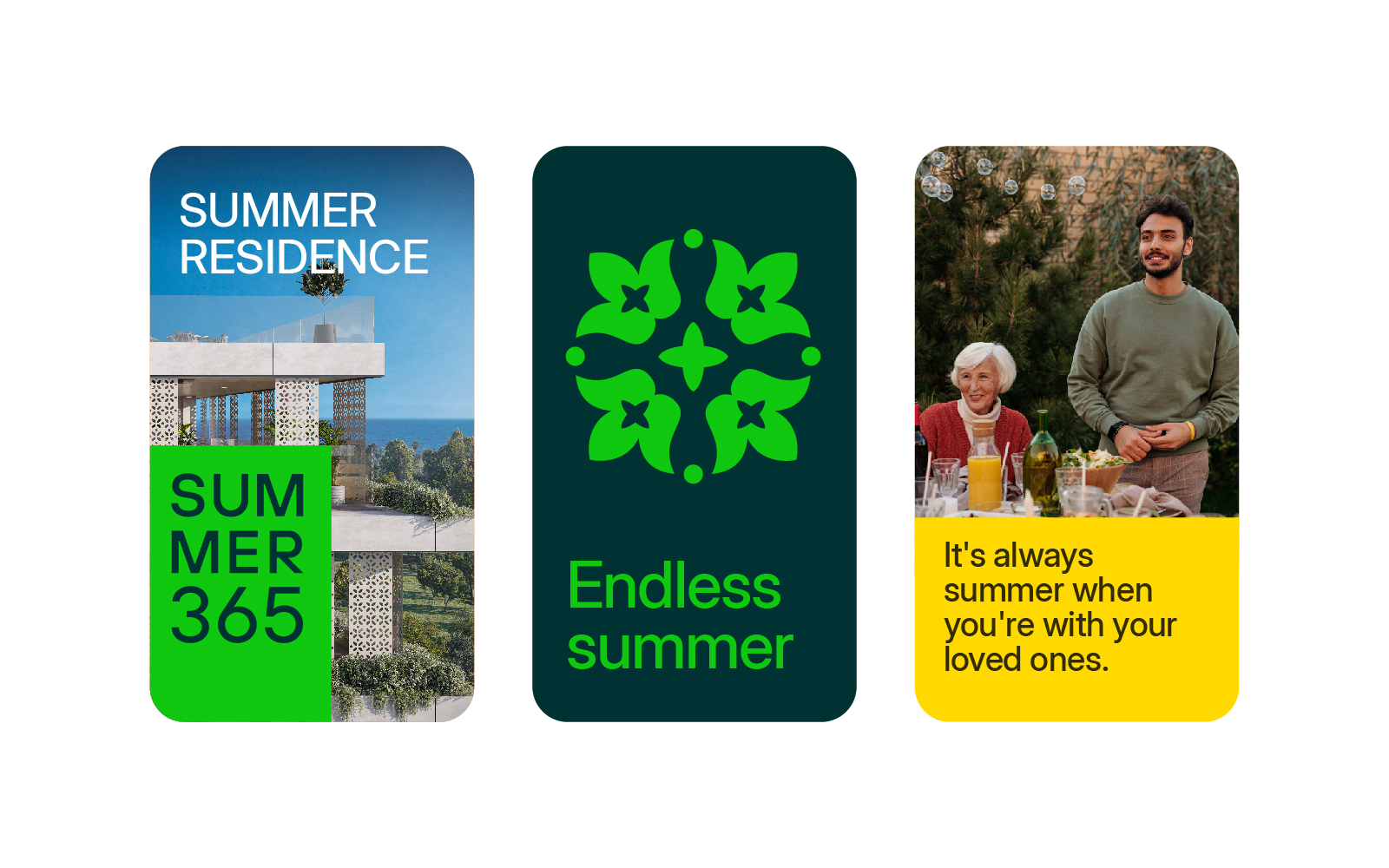 SUMMER RESIDENCE

SUM
MER
365

Endless summer

It's always summer when you're with your loved ones.